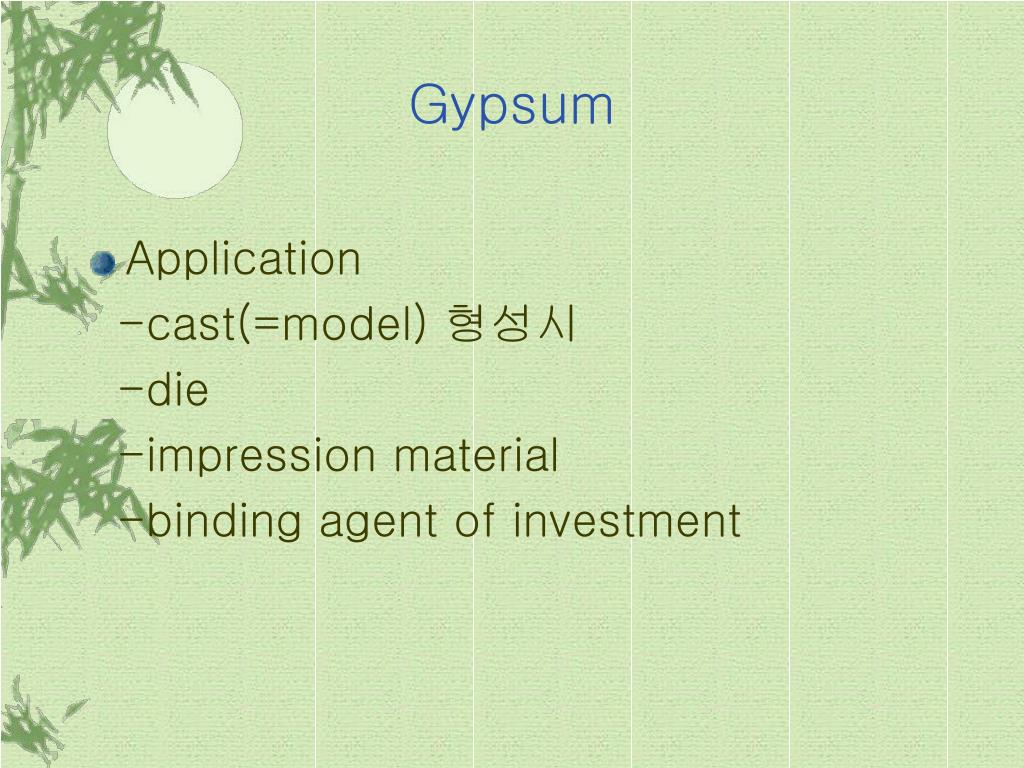 Gypsum

Application
-cast(=model) 형성시
-die
-impression material
-binding agent of investment